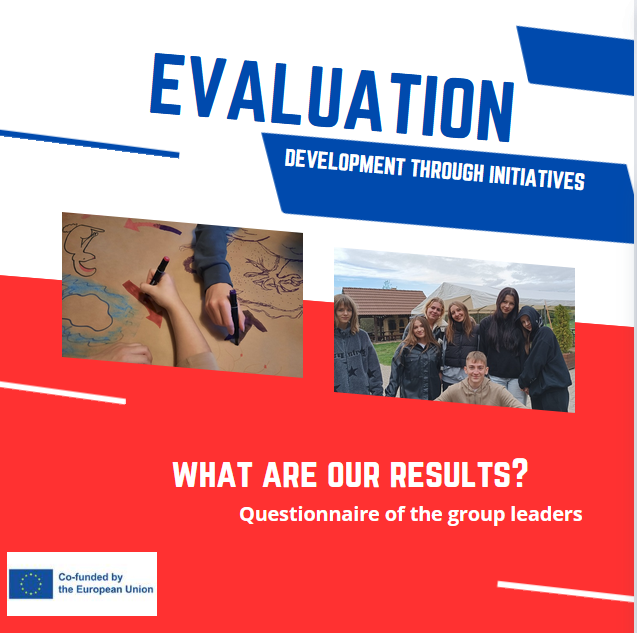 EVALUATION

DEVELOPMENT THROUGH INITIATIVES

WHAT ARE OUR RESULTS?

Questionnaire of the group leaders

Co-funded by the European Union